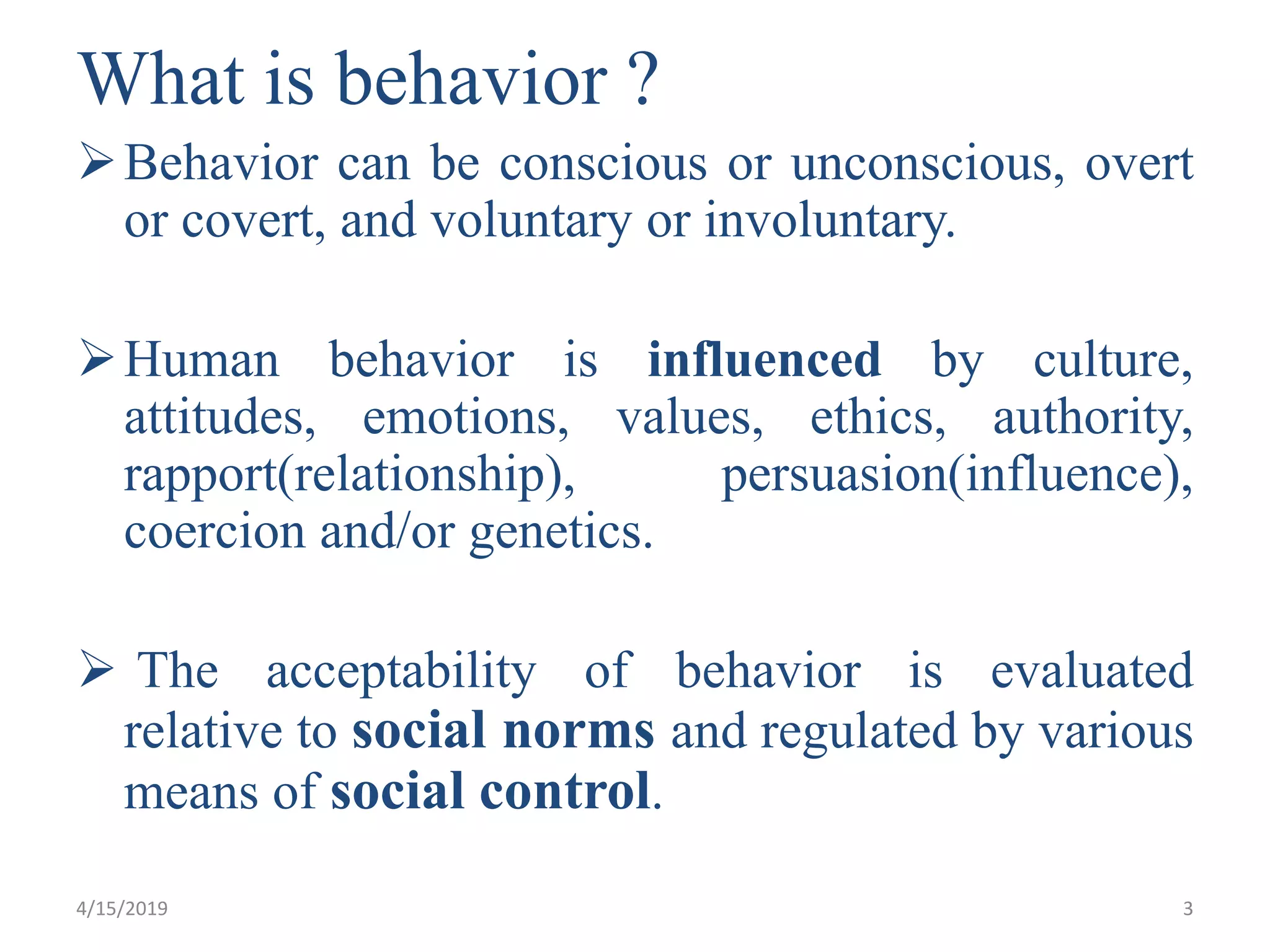 What is behavior ?

➢ Behavior can be conscious or unconscious, overt or covert, and voluntary or involuntary.

➢ Human behavior is influenced by culture, attitudes, emotions, values, ethics, authority, rapport(relationship), persuasion(influence), coercion and/or genetics.

➢ The acceptability of behavior is evaluated relative to social norms and regulated by various means of social control.

4/15/2019

3